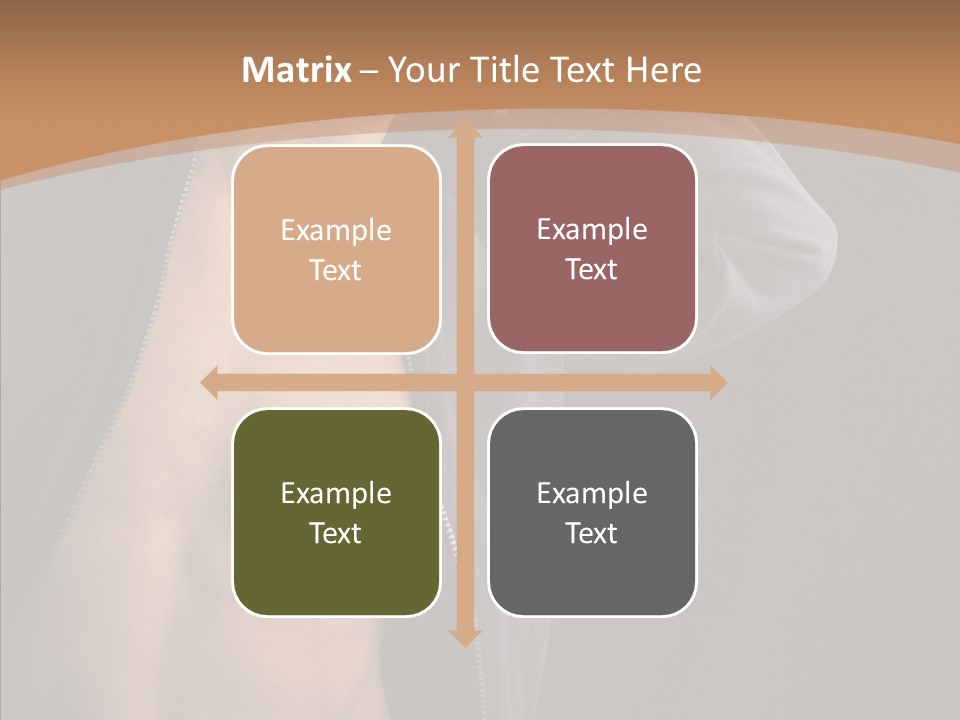 Matrix – Your Title Text Here

Example Text

Example Text

Example Text

Example Text